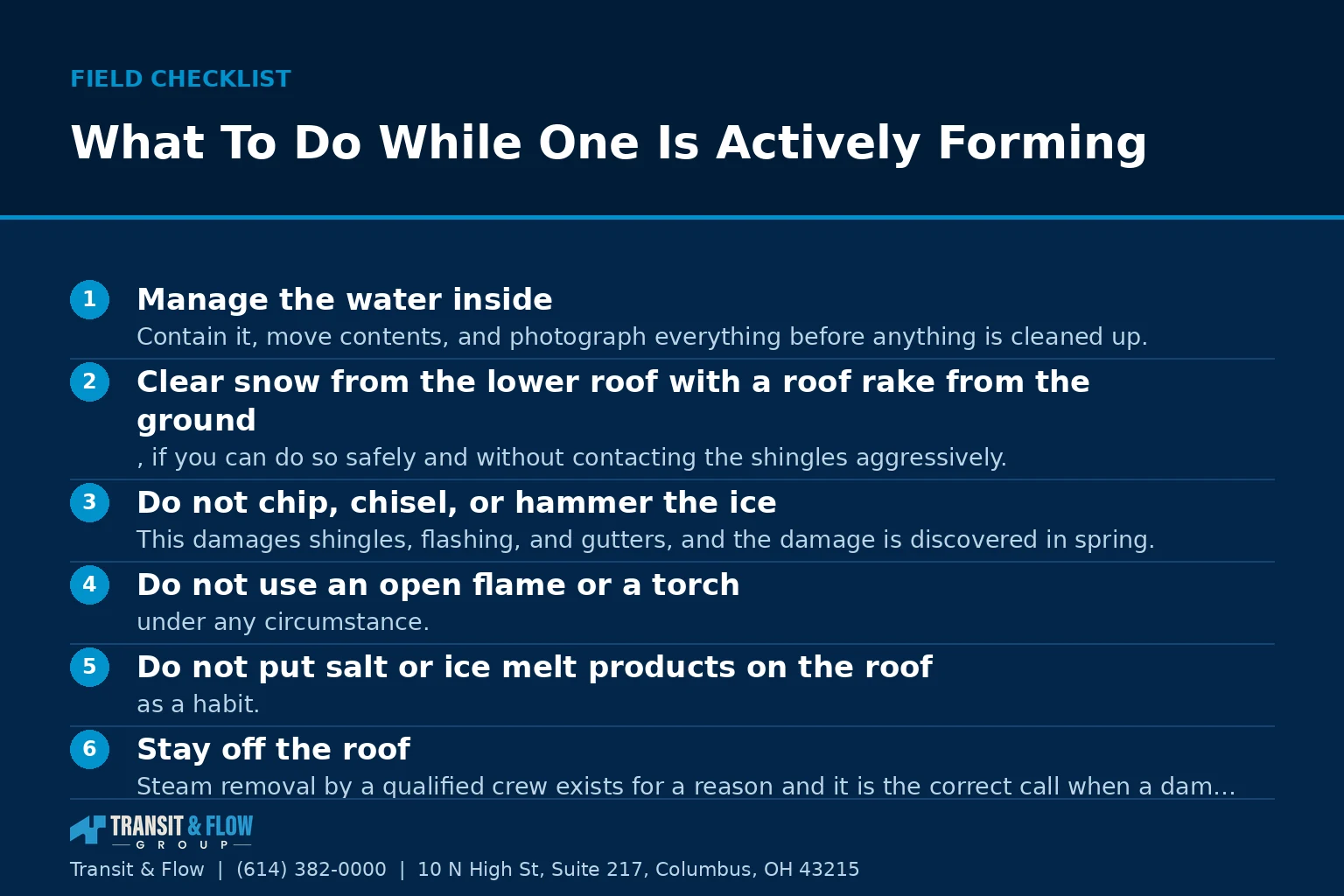 FIELD CHECKLIST

What To Do While One Is Actively Forming

1
Manage the water inside
Contain it, move contents, and photograph everything before anything is cleaned up.

2
Clear snow from the lower roof with a roof rake from the ground
, if you can do so safely and without contacting the shingles aggressively.

3
Do not chip, chisel, or hammer the ice
This damages shingles, flashing, and gutters, and the damage is discovered in spring.

4
Do not use an open flame or a torch
under any circumstance.

5
Do not put salt or ice melt products on the roof
as a habit.

6
Stay off the roof
Steam removal by a qualified crew exists for a reason and it is the correct call when a dam…

TRANSIT & FLOW
GROUP

Transit & Flow | (614) 382-0000 | 10 N High St, Suite 217, Columbus, OH 43215